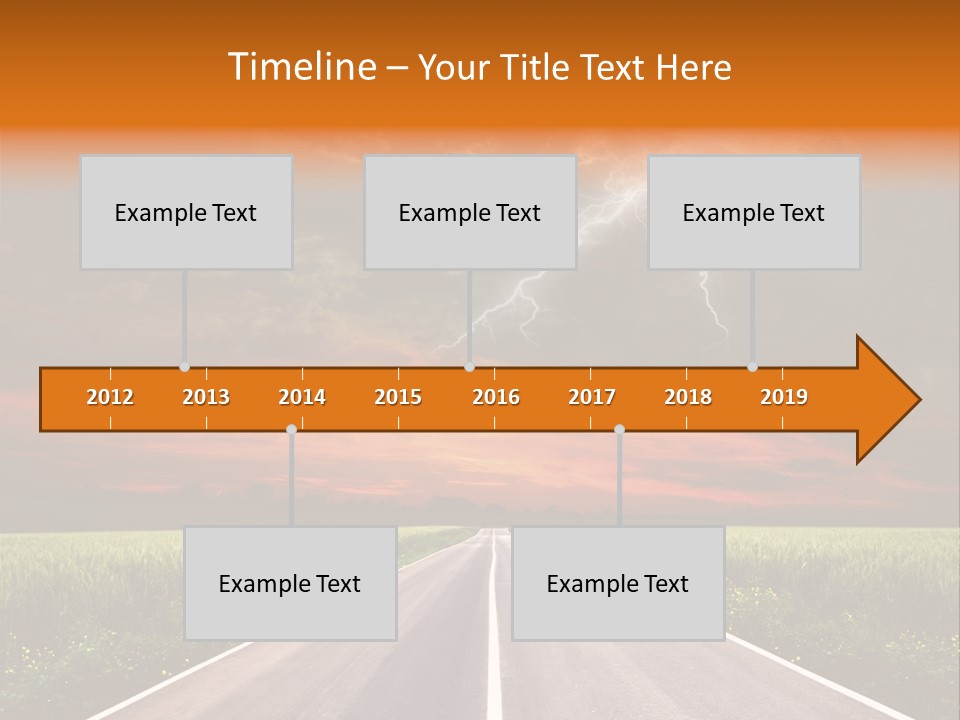 Timeline – Your Title Text Here

Example Text

Example Text

Example Text

2012 2013 2014 2015 2016 2017 2018 2019

Example Text

Example Text